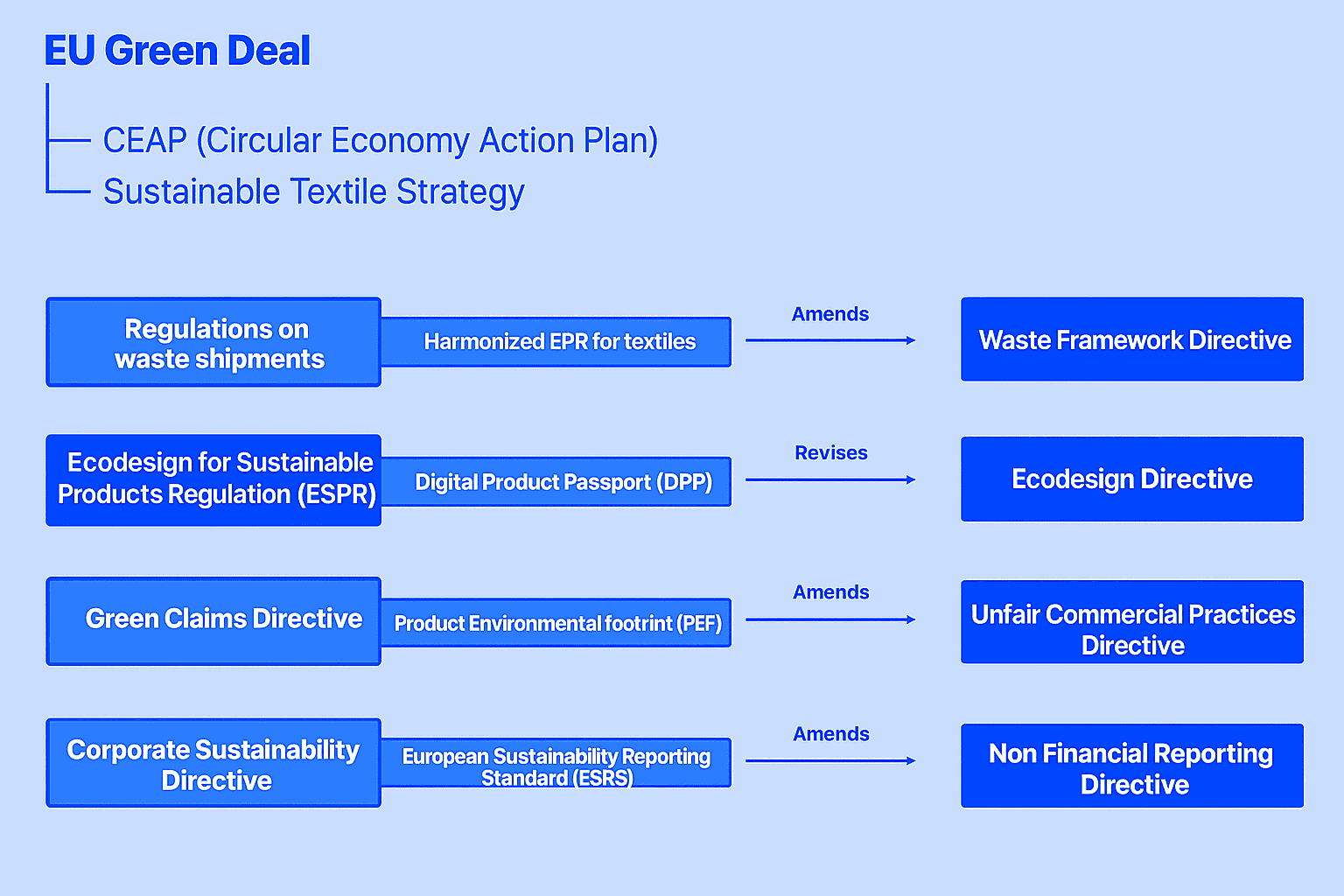 EU Green Deal

CEAP (Circular Economy Action Plan)

Sustainable Textile Strategy

Regulations on waste shipments

Harmonized EPR for textiles

Amends

Waste Framework Directive

Ecodesign for Sustainable Products Regulation (ESPR)

Digital Product Passport (DPP)

Revises

Ecodesign Directive

Green Claims Directive

Product Environmental footrint (PEF)

Amends

Unfair Commercial Practices Directive

Corporate Sustainability Directive

European Sustainability Reporting Standard (ESRS)

Amends

Non Financial Reporting Directive